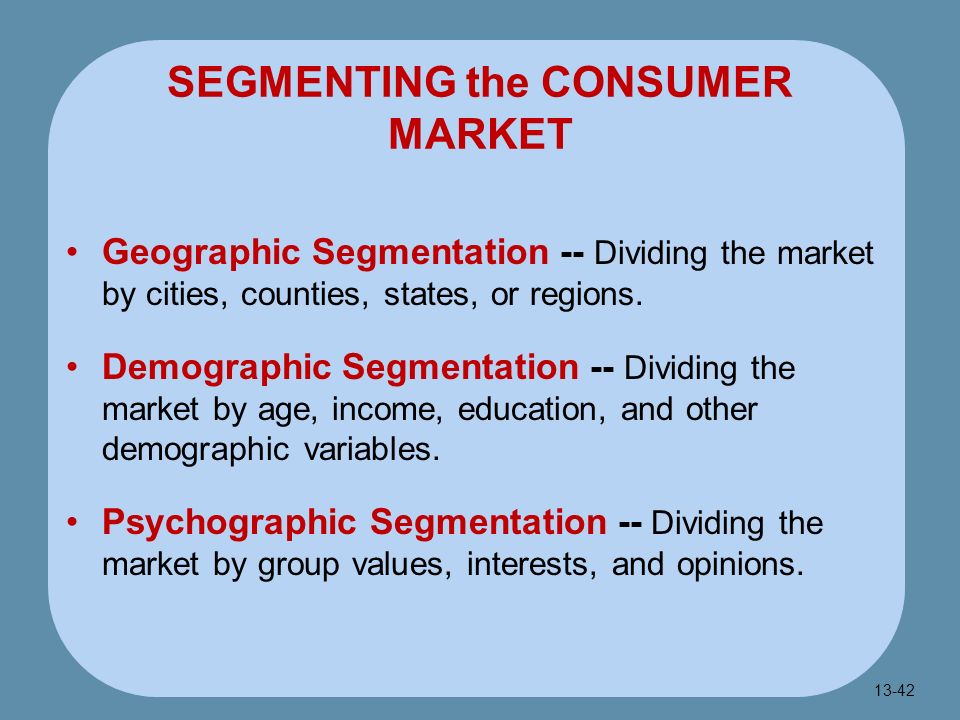 SEGMENTING the CONSUMER MARKET

• Geographic Segmentation -- Dividing the market by cities, counties, states, or regions.

• Demographic Segmentation -- Dividing the market by age, income, education, and other demographic variables.

• Psychographic Segmentation -- Dividing the market by group values, interests, and opinions.

13-42